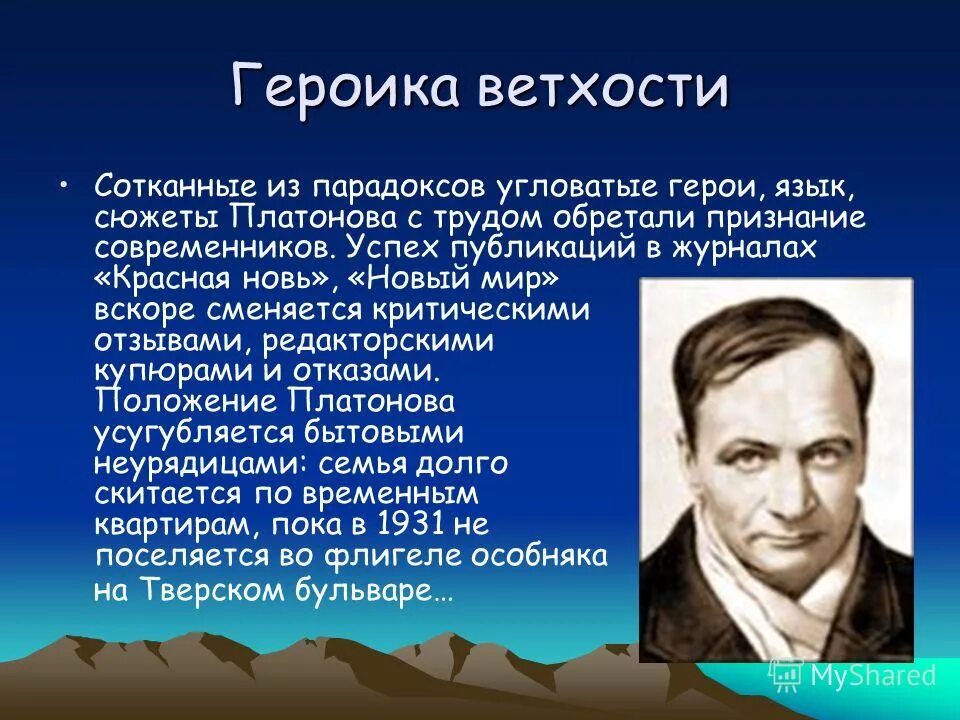 Героика ветхости

• Сотканные из парадоксов угловатые герои, язык, сюжеты Платонова с трудом обретали признание современников. Успех публикаций в журналах «Красная новь», «Новый мир» вскоре сменяется критическими отзывами, редакторскими купюрами и отказами. Положение Платонова усугубляется бытовыми неурядицами: семья долго скитается по временным квартирам, пока в 1931 не поселяется во флигеле особняка на Тверском бульваре…

MyShared